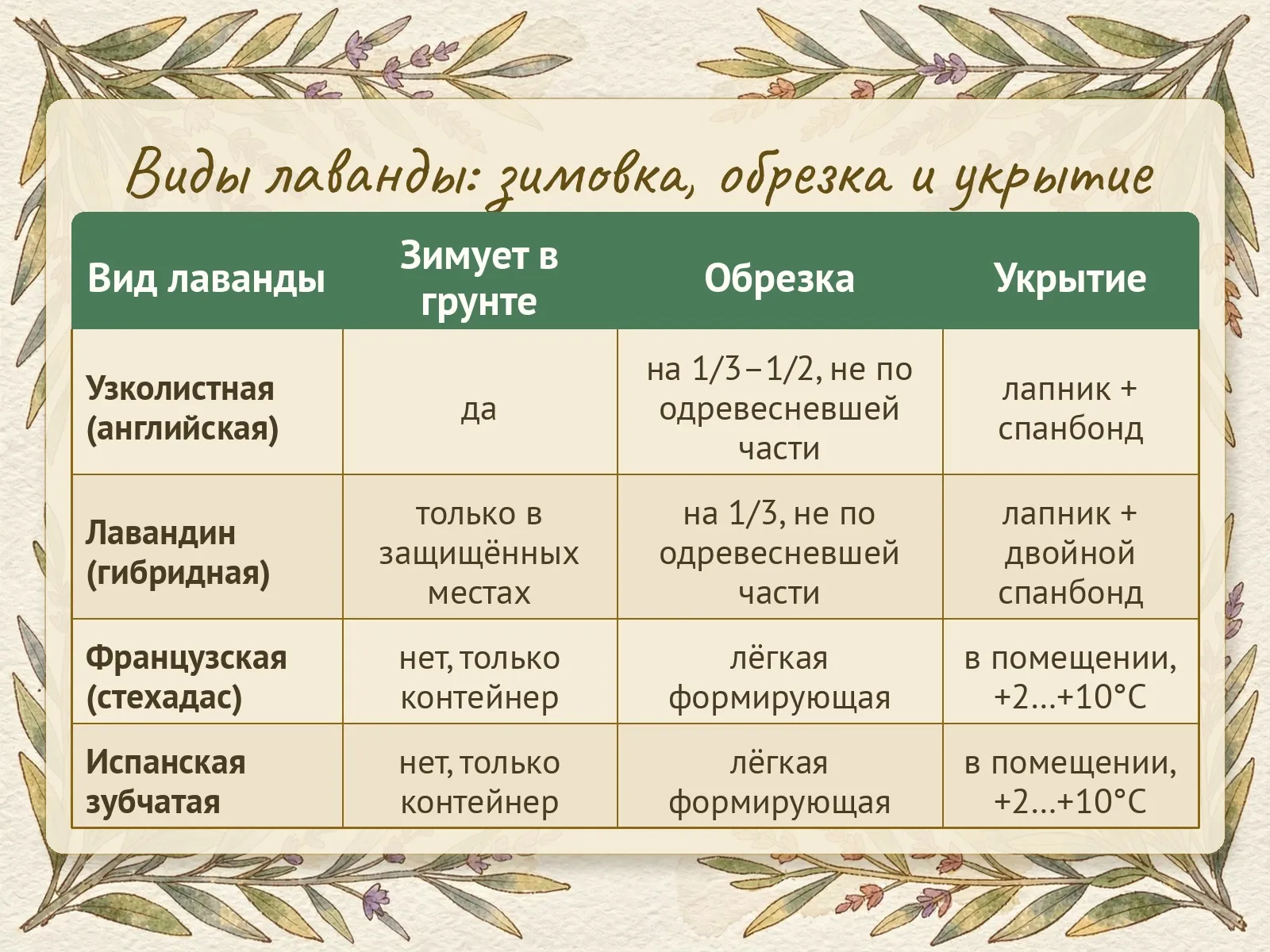 Виды лаванды: зимовка, обрезка и укрытие

| Вид лаванды | Зимует в грунте | Обрезка | Укрытие |
|---|---|---|---|
| Узколистная (английская) | да | на 1/3–1/2, не по одревесневшей части | лапник + спанбонд |
| Лавандин (гибридная) | только в защищённых местах | на 1/3, не по одревесневшей части | лапник + двойной спанбонд |
| Французская (стехадас) | нет, только контейнер | лёгкая формирующая | в помещении, +2...+10°C |
| Испанская зубчатая | нет, только контейнер | лёгкая формирующая | в помещении, +2...+10°C |